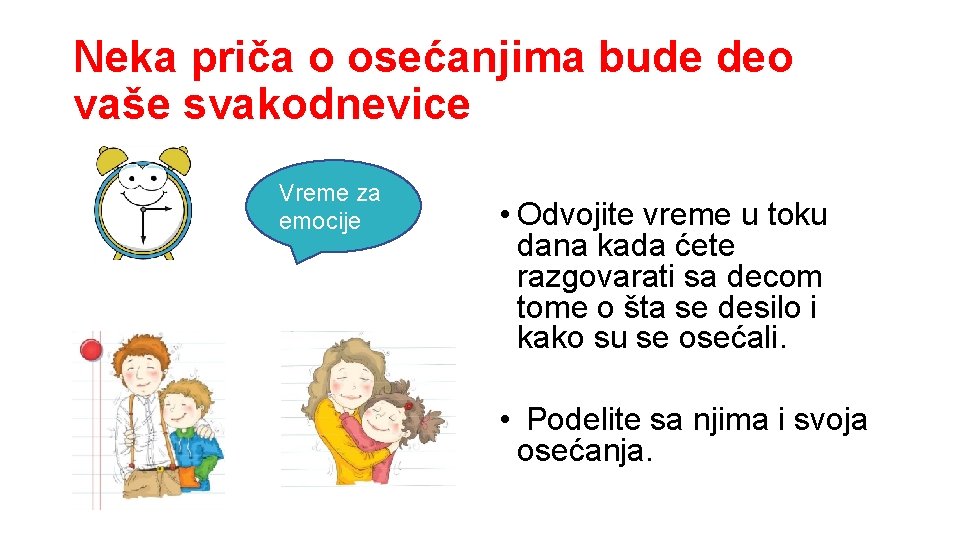 Neka priča o osećanjima bude deo vaše svakodnevice

Vreme za emocije

• Odvojite vreme u toku dana kada ćete razgovarati sa decom tome o šta se desilo i kako su se osećali.

• Podelite sa njima i svoja osećanja.